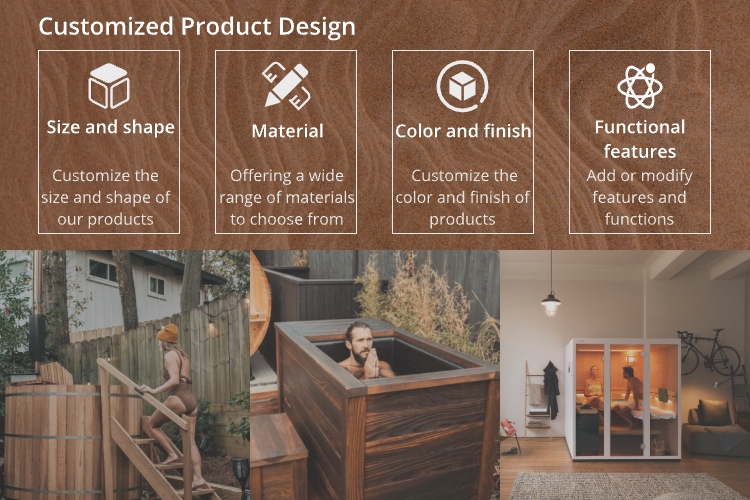 Customized Product Design

Size and shape

Customize the size and shape of our products

Material

Offering a wide range of materials to choose from

Color and finish

Customize the color and finish of products

Functional features

Add or modify features and functions